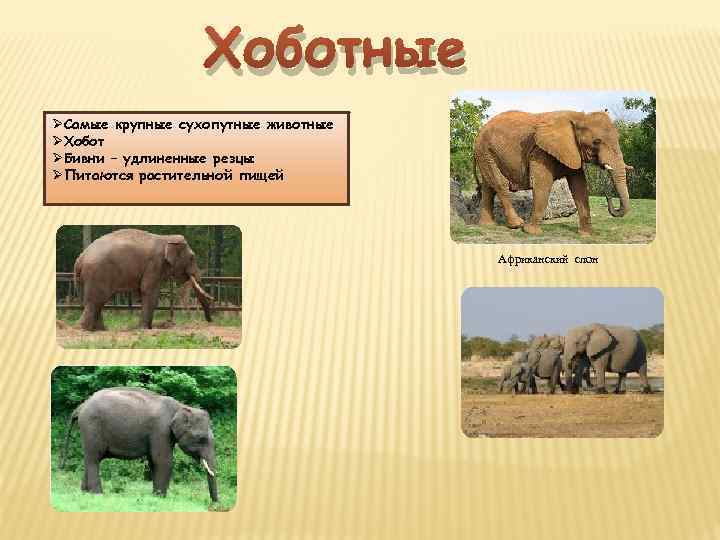 Хоботные

➢Самые крупные сухопутные животные
➢Хобот
➢Бивни – удлиненные резцы
➢Питаются растительной пищей

Африканский слон